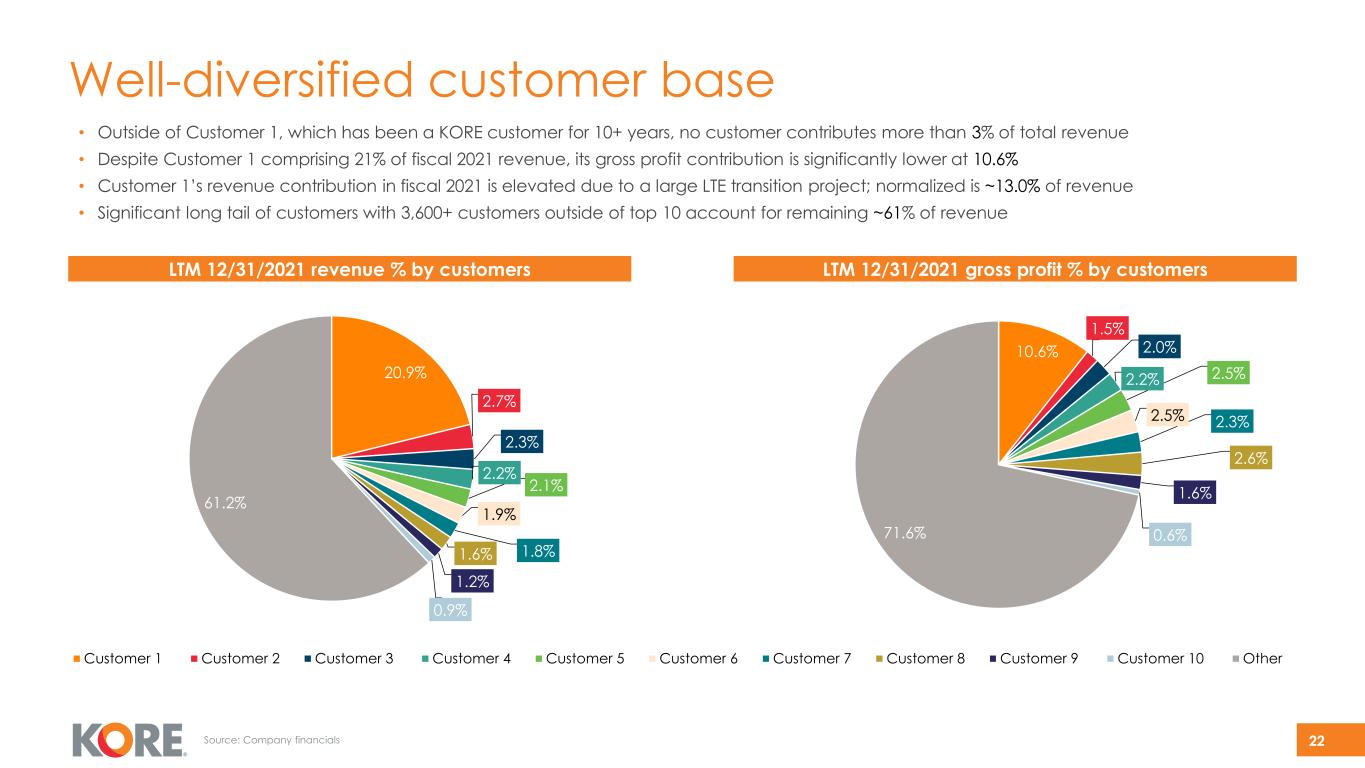 Well-diversified customer base

• Outside of Customer 1, which has been a KORE customer for 10+ years, no customer contributes more than 3% of total revenue
• Despite Customer 1 comprising 21% of fiscal 2021 revenue, its gross profit contribution is significantly lower at 10.6%
• Customer 1's revenue contribution in fiscal 2021 is elevated due to a large LTE transition project; normalized is ~13.0% of revenue
• Significant long tail of customers with 3,600+ customers outside of top 10 account for remaining ~61% of revenue

LTM 12/31/2021 revenue % by customers

20.9%
2.7%
2.3%
2.2%
2.1%
1.9%
1.8%
1.6%
1.2%
0.9%
61.2%

LTM 12/31/2021 gross profit % by customers

10.6%
1.5%
2.0%
2.2%
2.5%
2.5%
2.3%
2.6%
1.6%
0.6%
71.6%

Customer 1 Customer 2 Customer 3 Customer 4 Customer 5 Customer 6 Customer 7 Customer 8 Customer 9 Customer 10 Other

KORE

Source: Company financials

22